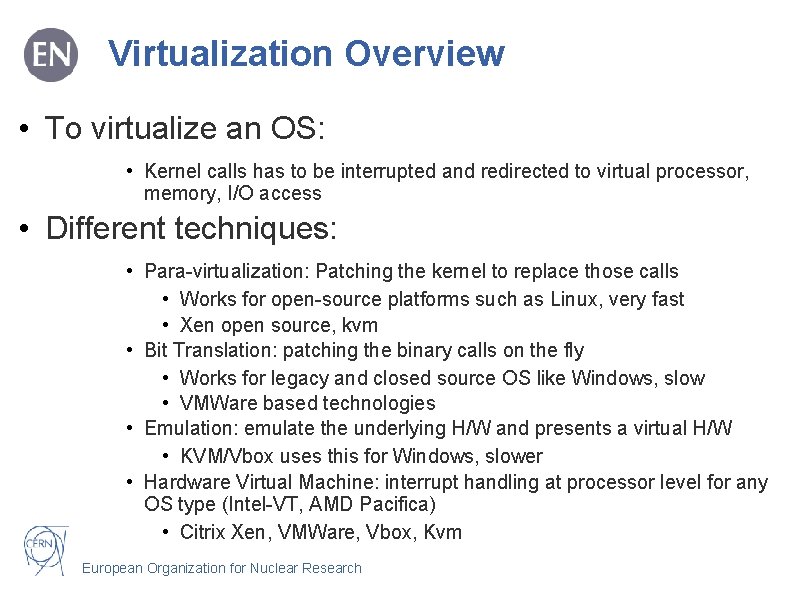 EN

Virtualization Overview

• To virtualize an OS:

• Kernel calls has to be interrupted and redirected to virtual processor, memory, I/O access

• Different techniques:

• Para-virtualization: Patching the kernel to replace those calls

• Works for open-source platforms such as Linux, very fast

• Xen open source, kvm

• Bit Translation: patching the binary calls on the fly

• Works for legacy and closed source OS like Windows, slow

• VMWare based technologies

• Emulation: emulate the underlying H/W and presents a virtual H/W

• KVM/Vbox uses this for Windows, slower

• Hardware Virtual Machine: interrupt handling at processor level for any OS type (Intel-VT, AMD Pacifica)

• Citrix Xen, VMWare, Vbox, Kvm

CERN

European Organization for Nuclear Research